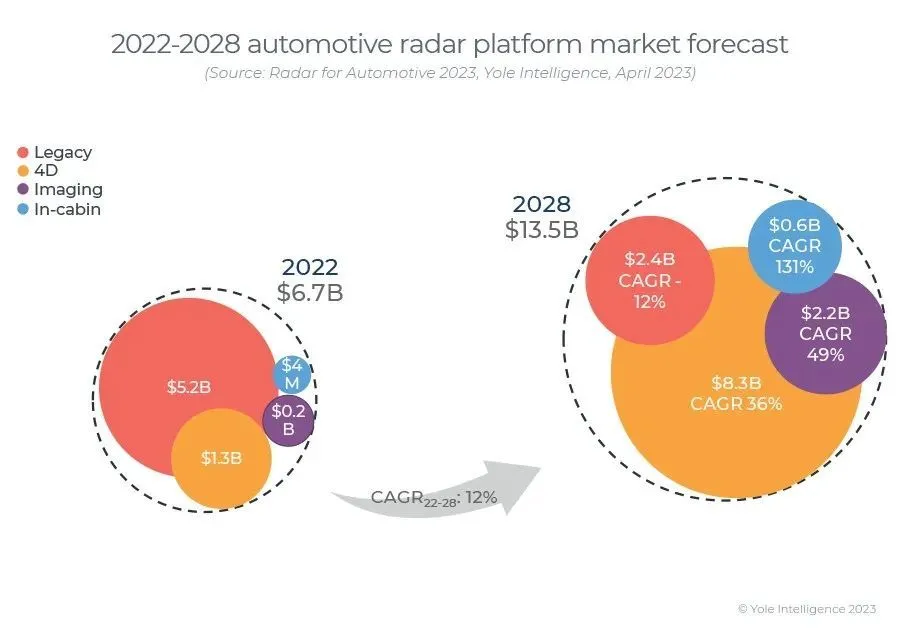 2022-2028 automotive radar platform market forecast
(Source: Radar for Automotive 2023, Yole Intelligence, April 2023)

Legacy
4D
Imaging
In-cabin

2022
$6.7B

$5.2B
$4 M
$0.2 B
$1.3B

CAGR$_{22-28}$: 12%

2028
$13.5B

$2.4B CAGR - 12%
$0.6B CAGR 131%
$2.2B CAGR 49%
$8.3B CAGR 36%

© Yole Intelligence 2023